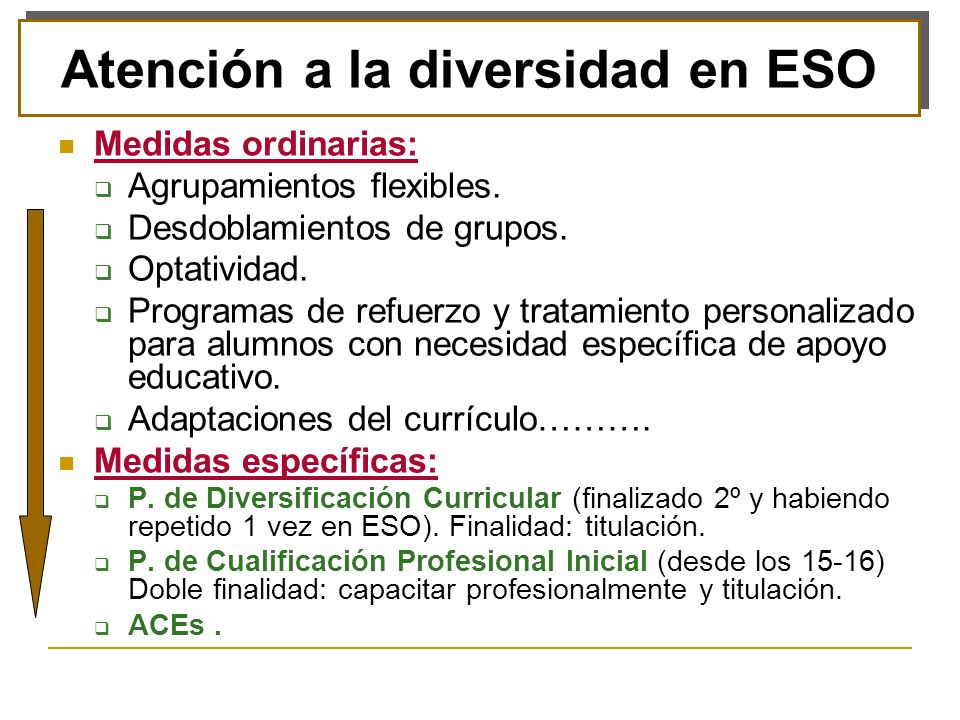 Atención a la diversidad en ESO

Medidas ordinarias:

Agrupamientos flexibles.

Desdoblamientos de grupos.

Optatividad.

Programas de refuerzo y tratamiento personalizado para alumnos con necesidad específica de apoyo educativo.

Adaptaciones del currículo……….

Medidas específicas:

P. de Diversificación Curricular (finalizado 2º y habiendo repetido 1 vez en ESO). Finalidad: titulación.

P. de Cualificación Profesional Inicial (desde los 15-16) Doble finalidad: capacitar profesionalmente y titulación.

ACEs .